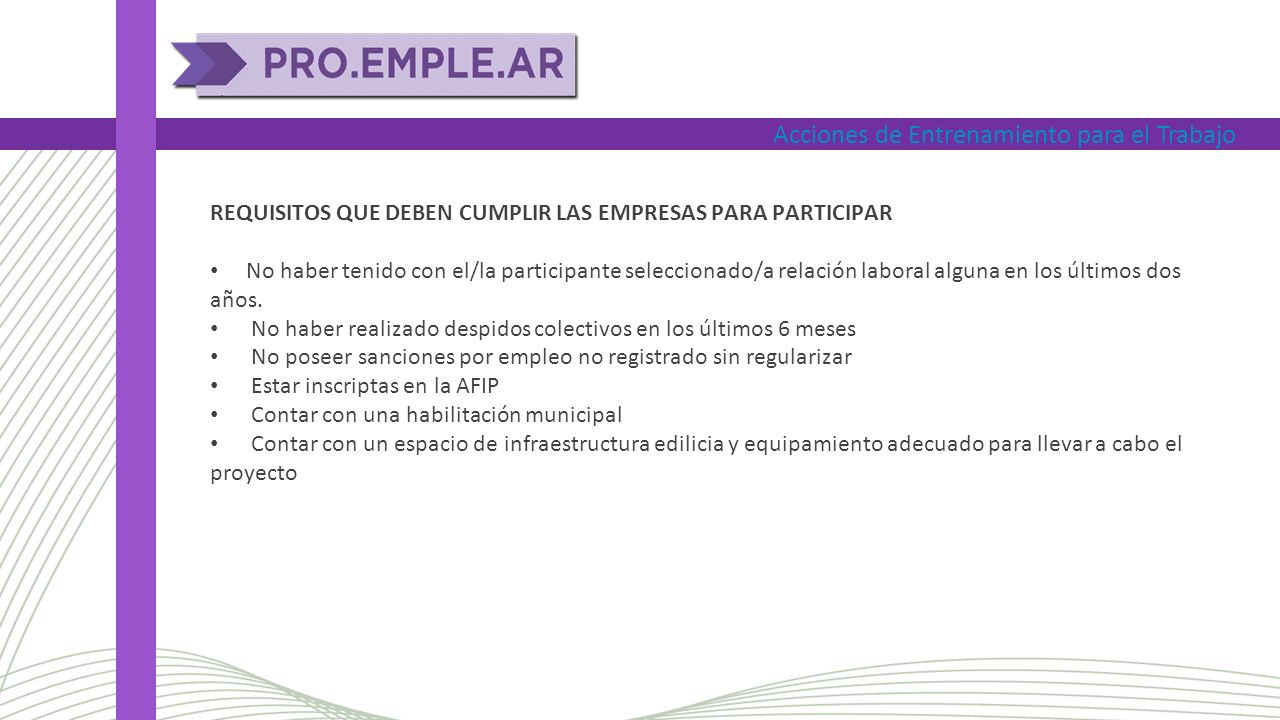 PRO.EMPLE.AR

Acciones de Entrenamiento para el Trabajo

REQUISITOS QUE DEBEN CUMPLIR LAS EMPRESAS PARA PARTICIPAR

• No haber tenido con el/la participante seleccionado/a relación laboral alguna en los últimos dos años.
• No haber realizado despidos colectivos en los últimos 6 meses
• No poseer sanciones por empleo no registrado sin regularizar
• Estar inscriptas en la AFIP
• Contar con una habilitación municipal
• Contar con un espacio de infraestructura edilicia y equipamiento adecuado para llevar a cabo el proyecto